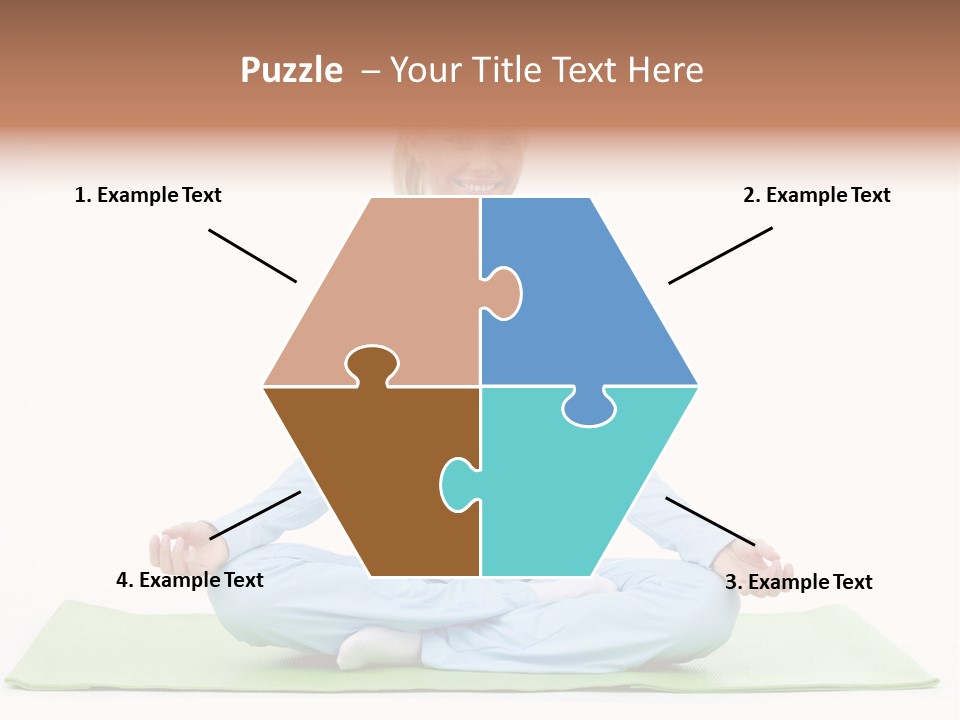 Puzzle – Your Title Text Here

1. Example Text

2. Example Text

4. Example Text

3. Example Text